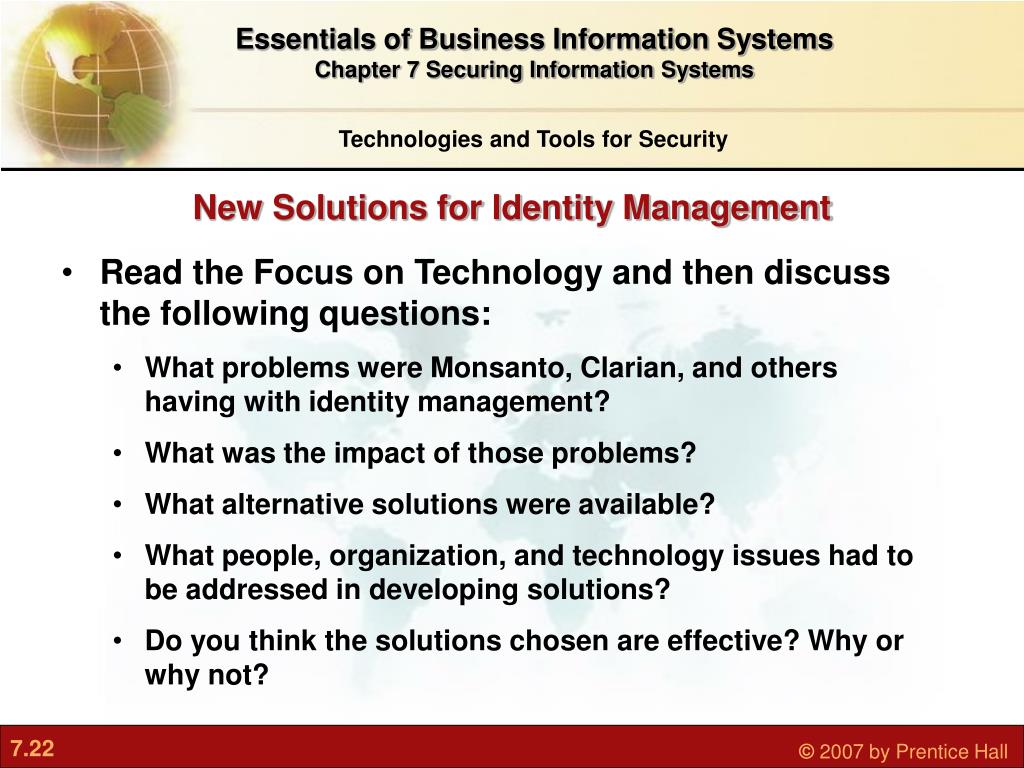 Essentials of Business Information Systems
Chapter 7 Securing Information Systems

Technologies and Tools for Security

New Solutions for Identity Management

• Read the Focus on Technology and then discuss the following questions:
• What problems were Monsanto, Clarian, and others having with identity management?
• What was the impact of those problems?
• What alternative solutions were available?
• What people, organization, and technology issues had to be addressed in developing solutions?
• Do you think the solutions chosen are effective? Why or why not?

7.22

© 2007 by Prentice Hall